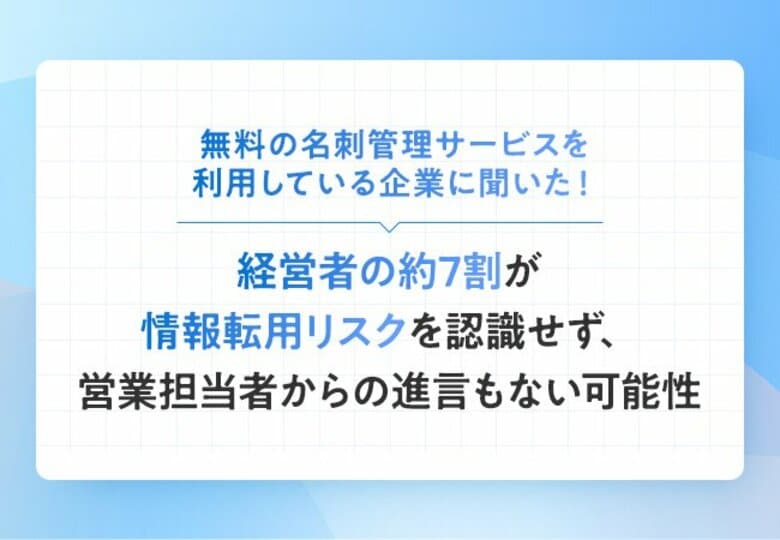 無料の名刺管理サービスを
利用している企業に聞いた！

経営者の約7割が
情報転用リスクを認識せず、
営業担当者からの進言もない可能性